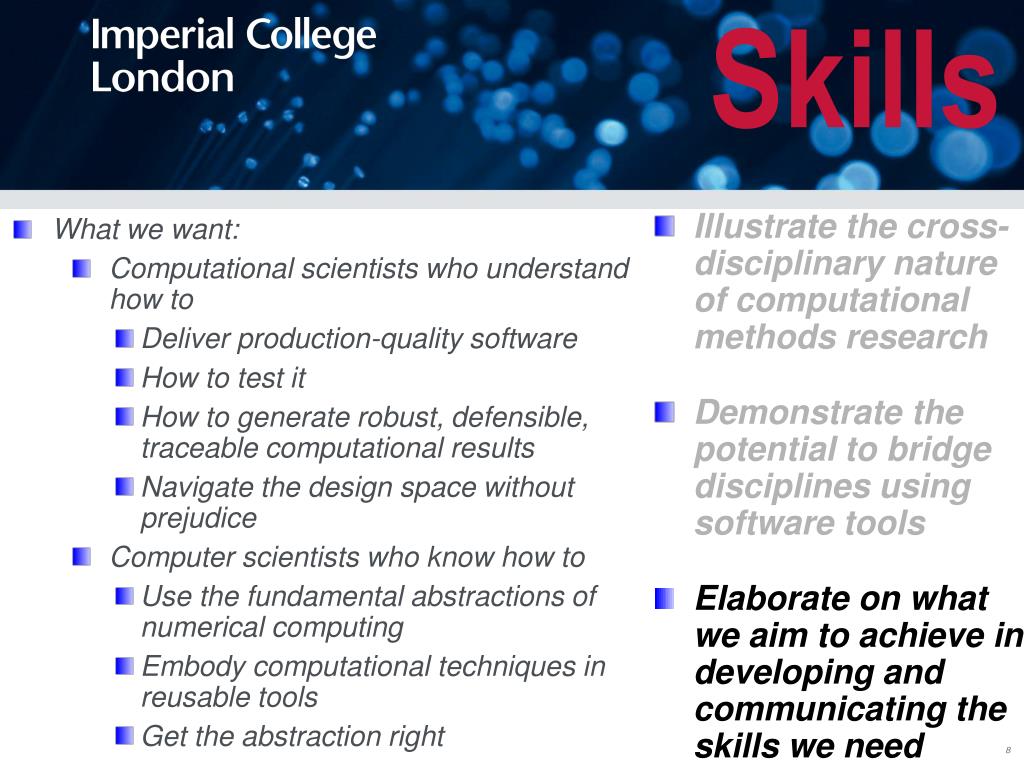 Imperial College London

Skills

What we want:

Computational scientists who understand how to

Deliver production-quality software

How to test it

How to generate robust, defensible, traceable computational results

Navigate the design space without prejudice

Computer scientists who know how to

Use the fundamental abstractions of numerical computing

Embody computational techniques in reusable tools

Get the abstraction right

Illustrate the cross-disciplinary nature of computational methods research

Demonstrate the potential to bridge disciplines using software tools

Elaborate on what we aim to achieve in developing and communicating the skills we need

8